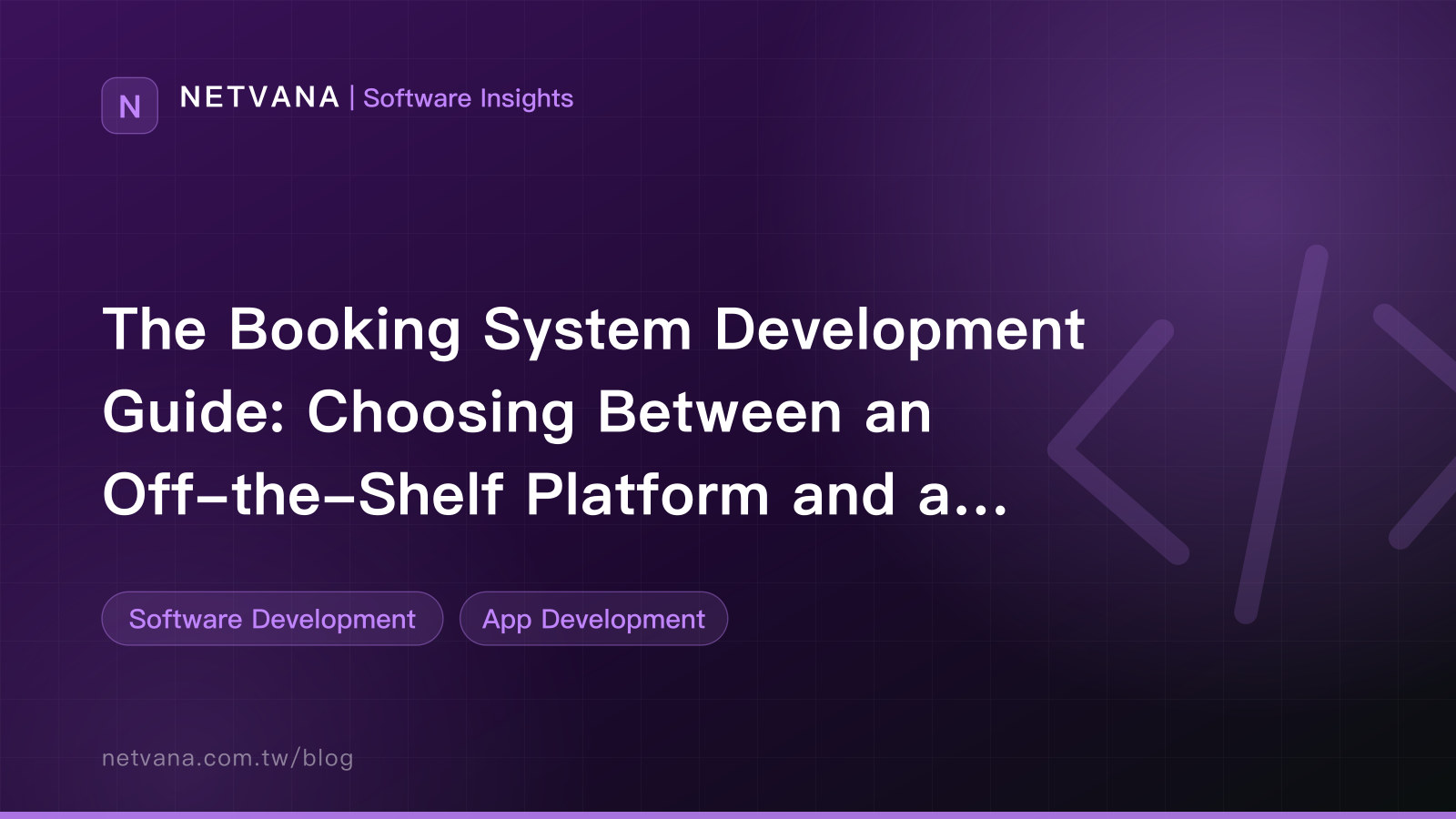 N

NETVANA | Software Insights

The Booking System Development Guide: Choosing Between an Off-the-Shelf Platform and a...

Software Development

App Development

netvana.com.tw/blog